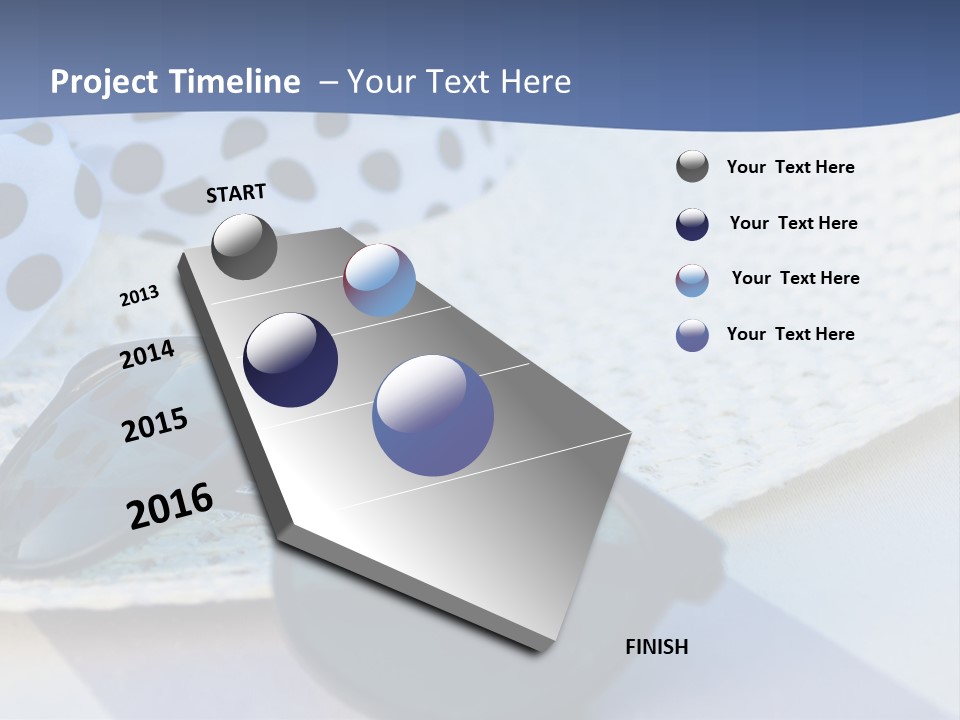 Project Timeline – Your Text Here

START

2013

2014

2015

2016

FINISH

Your Text Here

Your Text Here

Your Text Here

Your Text Here